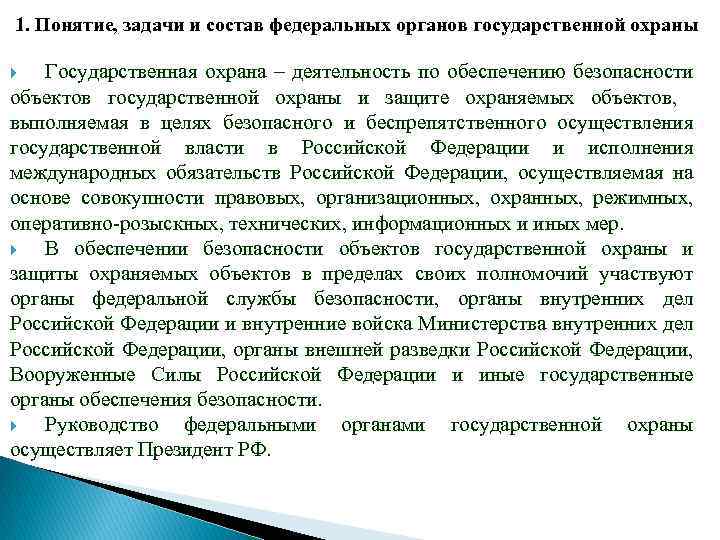 1. Понятие, задачи и состав федеральных органов государственной охраны

Государственная охрана – деятельность по обеспечению безопасности объектов государственной охраны и защите охраняемых объектов, выполняемая в целях безопасного и беспрепятственного осуществления государственной власти в Российской Федерации и исполнения международных обязательств Российской Федерации, осуществляемая на основе совокупности правовых, организационных, охранных, режимных, оперативно-розыскных, технических, информационных и иных мер.

В обеспечении безопасности объектов государственной охраны и защиты охраняемых объектов в пределах своих полномочий участвуют органы федеральной службы безопасности, органы внутренних дел Российской Федерации и внутренние войска Министерства внутренних дел Российской Федерации, органы внешней разведки Российской Федерации, Вооруженные Силы Российской Федерации и иные государственные органы обеспечения безопасности.

Руководство федеральными органами государственной охраны осуществляет Президент РФ.